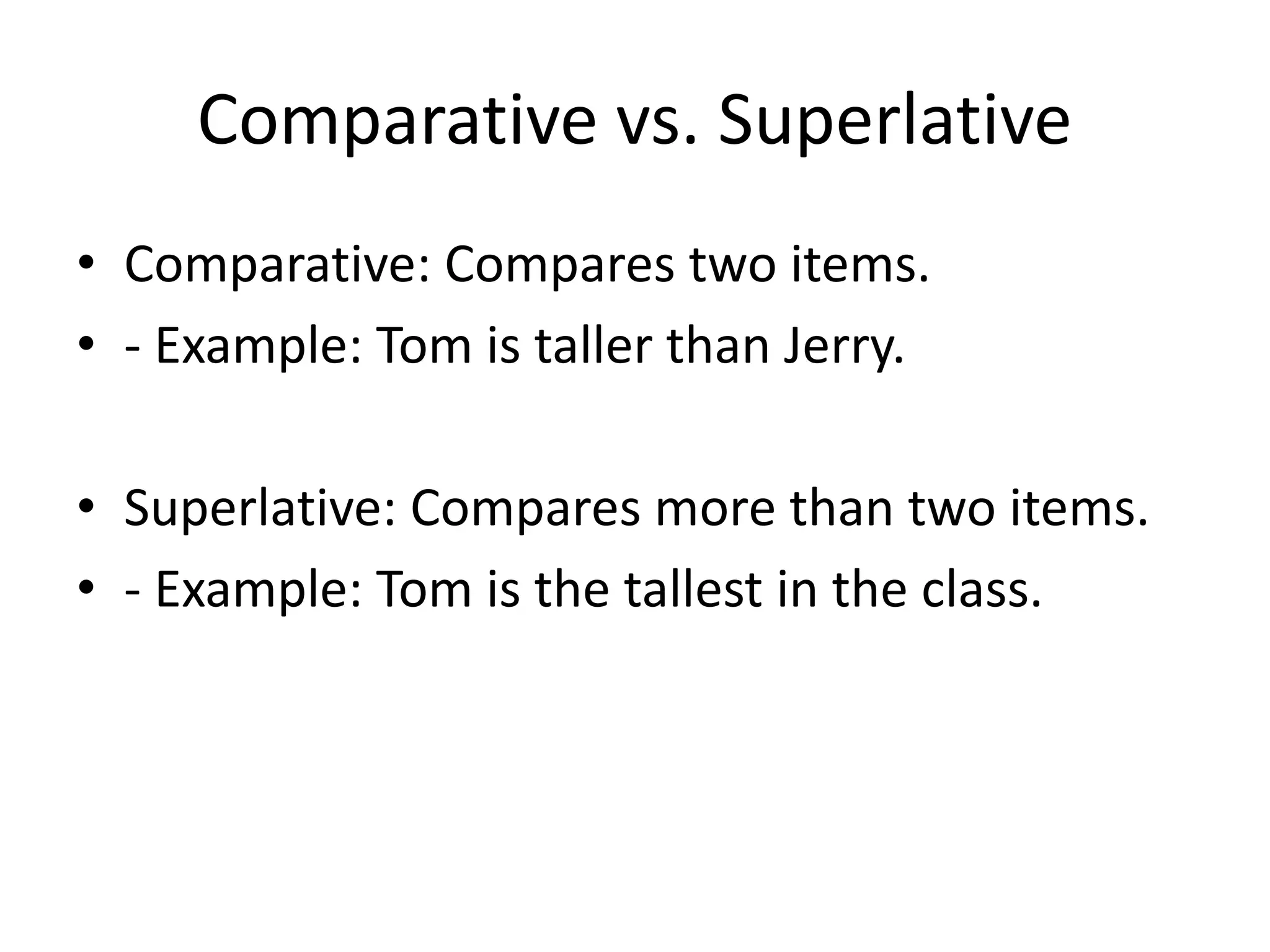 Comparative vs. Superlative

• Comparative: Compares two items.
• - Example: Tom is taller than Jerry.

• Superlative: Compares more than two items.
• - Example: Tom is the tallest in the class.